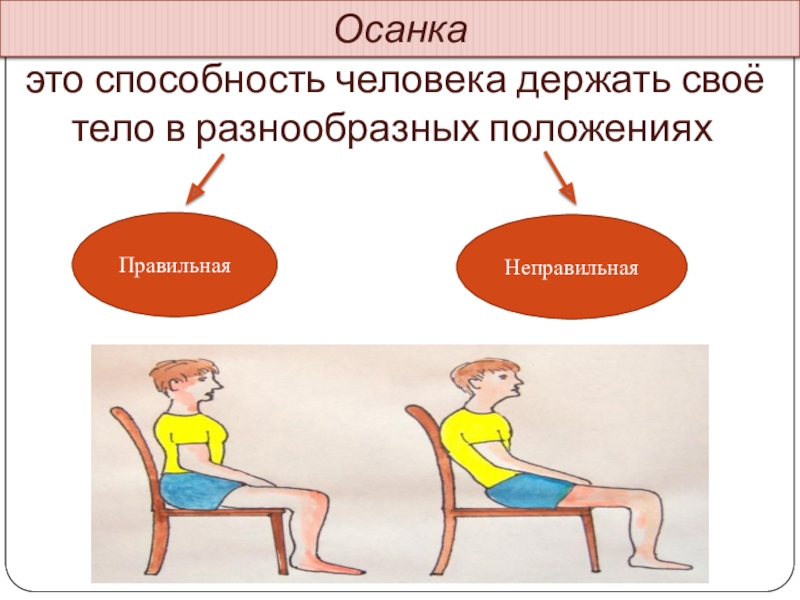 Осанка

это способность человека держать своё тело в разнообразных положениях

Правильная

Неправильная